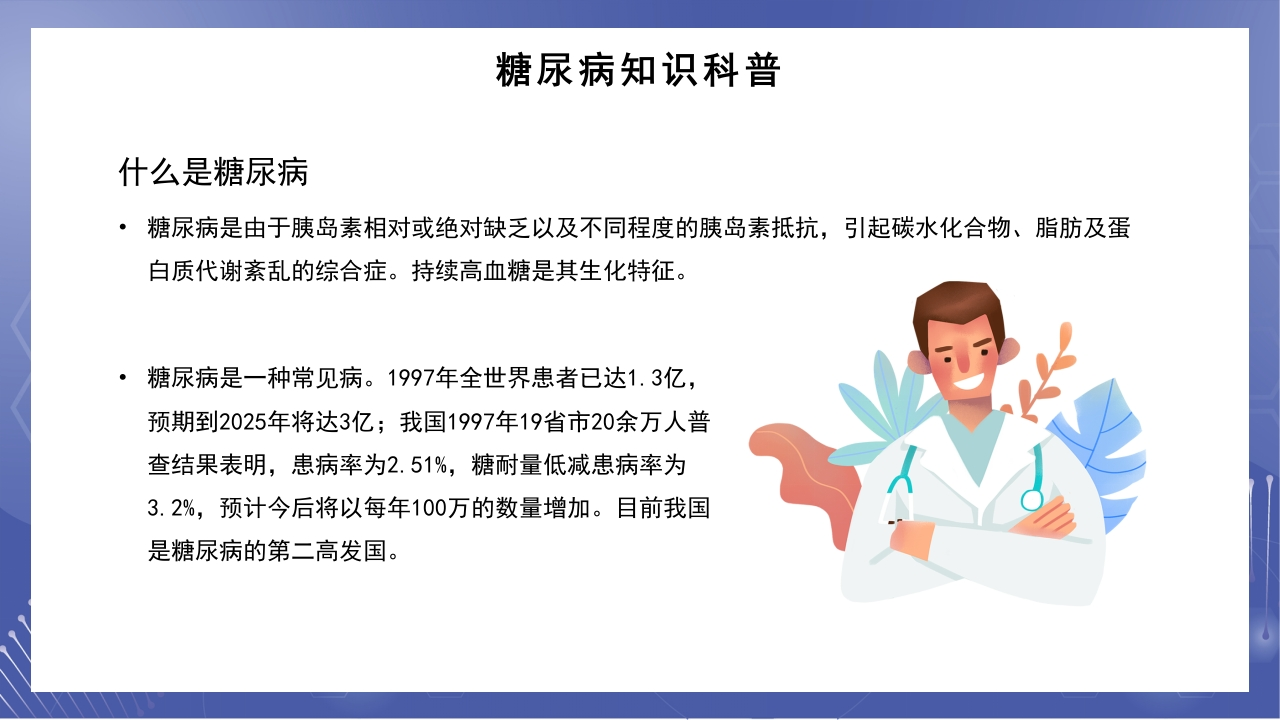 糖尿病知识科普

什么是糖尿病

• 糖尿病是由于胰岛素相对或绝对缺乏以及不同程度的胰岛素抵抗，引起碳水化合物、脂肪及蛋白质代谢紊乱的综合症。持续高血糖是其生化特征。

• 糖尿病是一种常见病。1997年全世界患者已达1.3亿，预期到2025年将达3亿；我国1997年19省市20余万人普查结果表明，患病率为2.51%，糖耐量低减患病率为3.2%，预计今后将以每年100万的数量增加。目前我国是糖尿病的第二高发国。